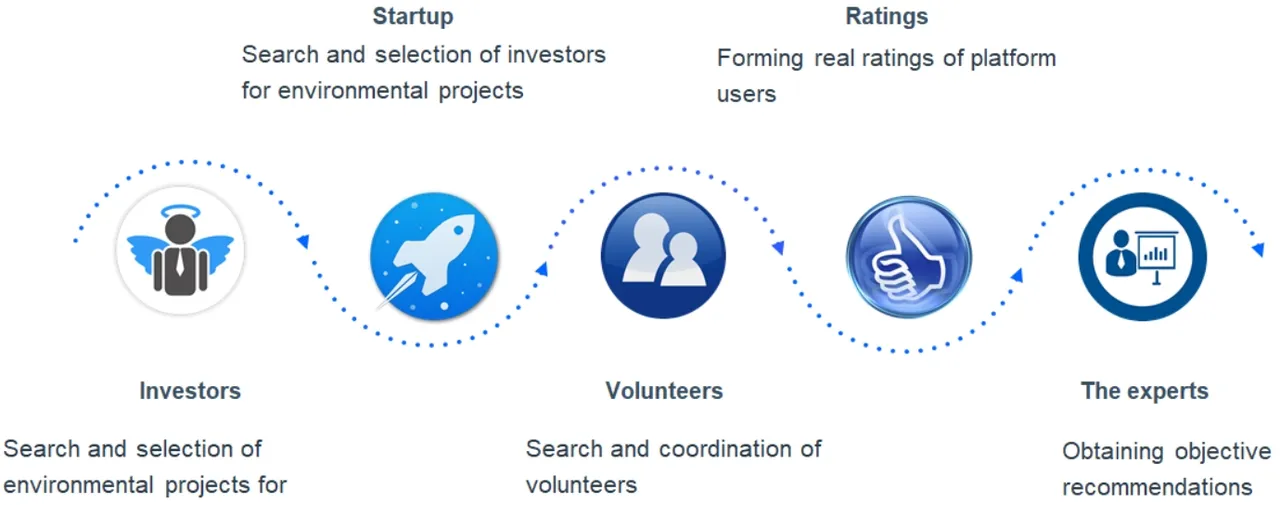 Startup

Search and selection of investors for environmental projects

Ratings

Forming real ratings of platform users

Investors

Search and selection of environmental projects for

Volunteers

Search and coordination of volunteers

The experts

Obtaining objective recommendations